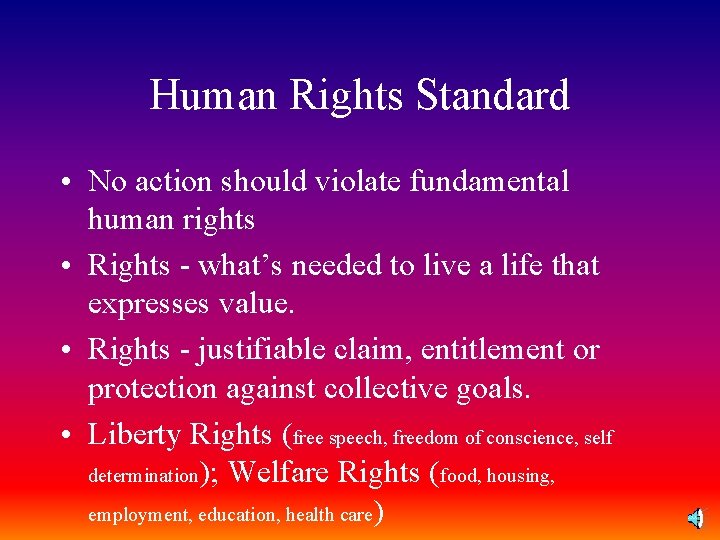 Human Rights Standard

• No action should violate fundamental human rights

• Rights - what's needed to live a life that expresses value.

• Rights - justifiable claim, entitlement or protection against collective goals.

• Liberty Rights (free speech, freedom of conscience, self determination); Welfare Rights (food, housing, employment, education, health care)